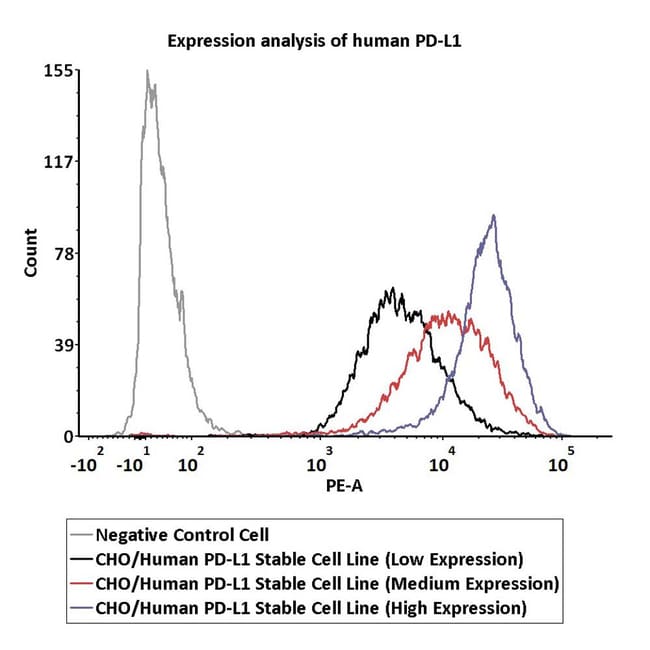 Expression analysis of human PD-L1

155
117
78
39
0
Count

$-10^2$ $-10^1$ $10^2$ $10^3$ $10^4$ $10^5$
PE-A

Negative Control Cell
CHO/Human PD-L1 Stable Cell Line (Low Expression)
CHO/Human PD-L1 Stable Cell Line (Medium Expression)
CHO/Human PD-L1 Stable Cell Line (High Expression)